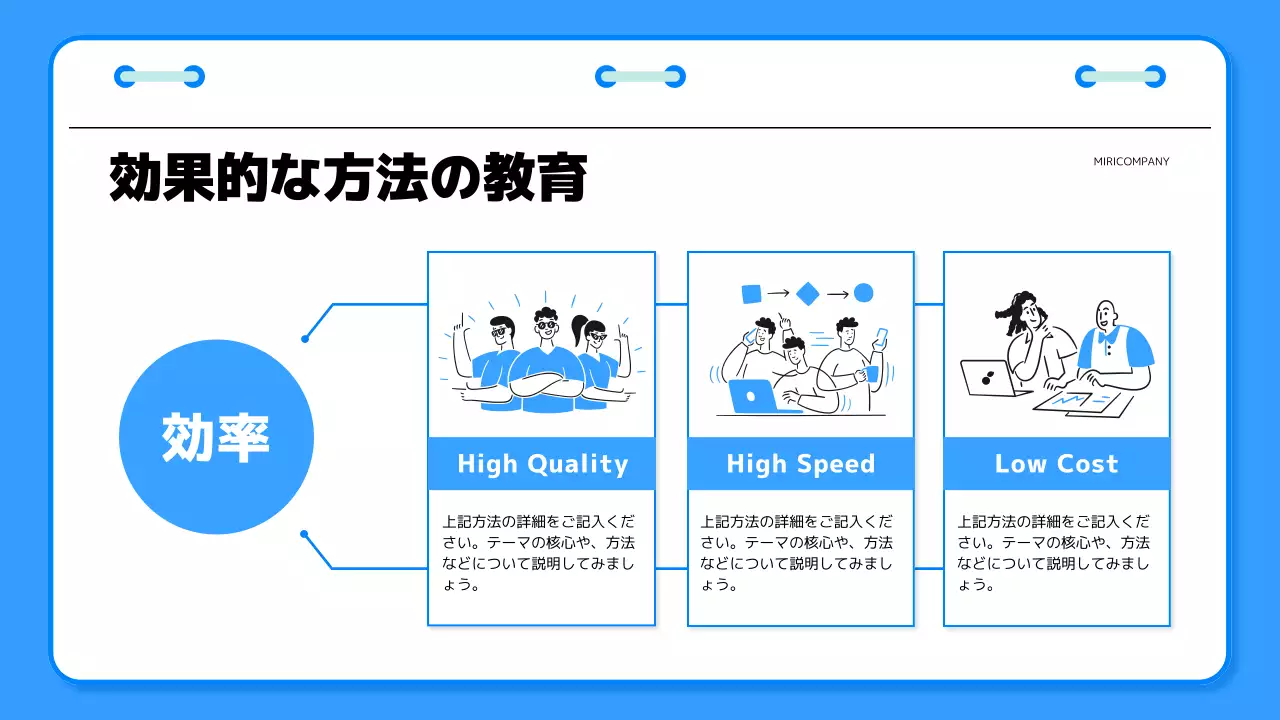 効果的な方法の教育

MIRICOMPANY

効率

High Quality

上記方法の詳細をご記入ください。テーマの核心や、方法などについて説明してみましょう。

High Speed

上記方法の詳細をご記入ください。テーマの核心や、方法などについて説明してみましょう。

Low Cost

上記方法の詳細をご記入ください。テーマの核心や、方法などについて説明してみましょう。